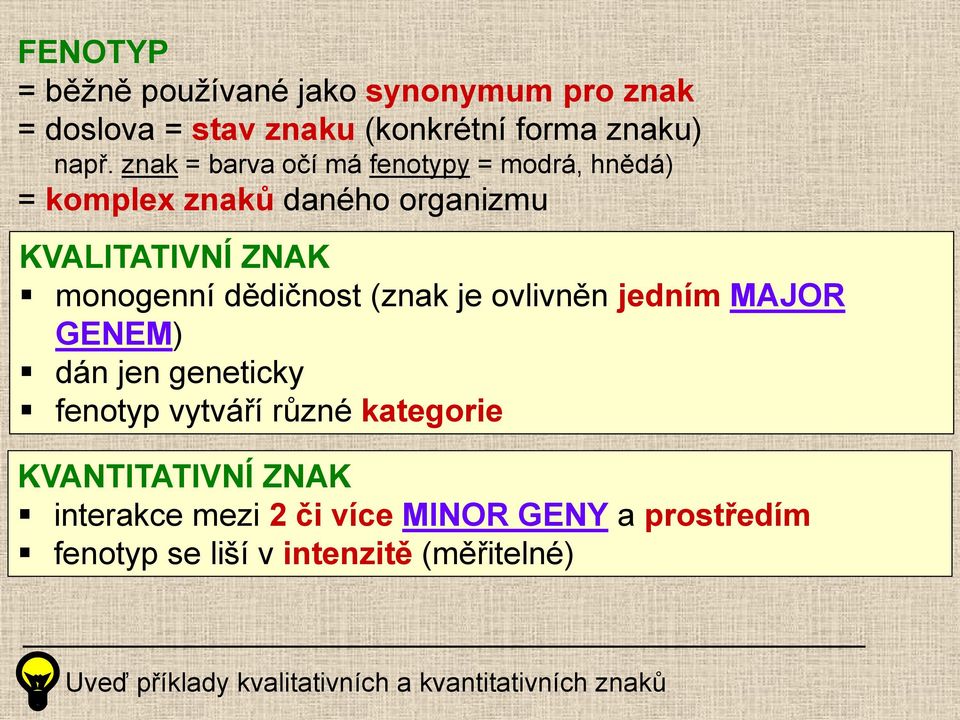 FENOTYP
= běžně používané jako synonymum pro znak
= doslova = stav znaku (konkrétní forma znaku)
např. znak = barva očí má fenotypy = modrá, hnědá)
= komplex znaků daného organizmu

KVALITATIVNÍ ZNAK
▪ monogenní dědičnost (znak je ovlivněn jedním MAJOR GENEM)
▪ dán jen geneticky
▪ fenotyp vytváří různé kategorie

KVANTITATIVNÍ ZNAK
▪ interakce mezi 2 či více MINOR GENY a prostředím
▪ fenotyp se liší v intenzitě (měřitelné)

Uveď příklady kvalitativních a kvantitativních znaků